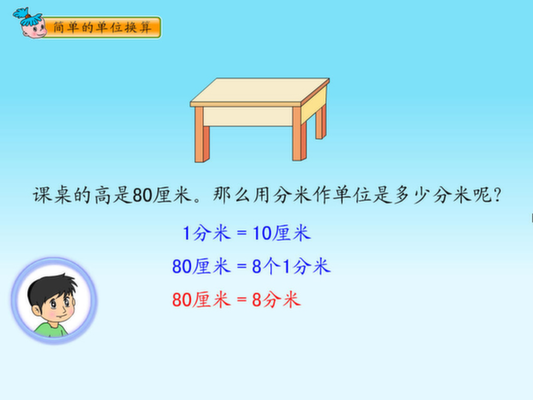 简单的单位换算

课桌的高是80厘米。那么用分米作单位是多少分米呢?

1分米 = 10厘米

80厘米 = 8个1分米

80厘米 = 8分米